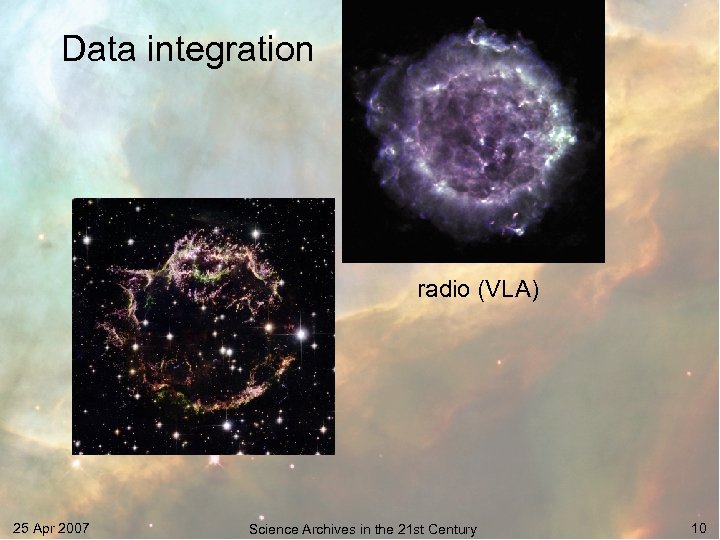 Data integration

radio (VLA)

25 Apr 2007

Science Archives in the 21st Century

10